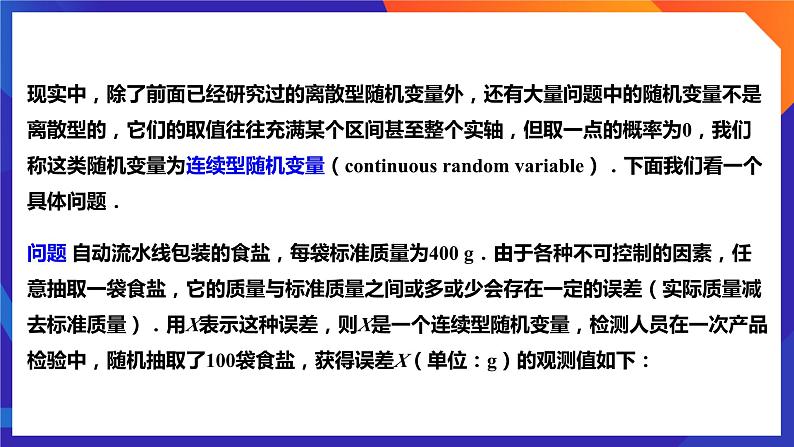 现实中，除了前面已经研究过的离散型随机变量外，还有大量问题中的随机变量不是离散型的，它们的取值往往充满某个区间甚至整个实轴，但取一点的概率为0，我们称这类随机变量为连续型随机变量（continuous random variable）．下面我们看一个具体问题．

问题 自动流水线包装的食盐，每袋标准质量为400 g．由于各种不可控制的因素，任意抽取一袋食盐，它的质量与标准质量之间或多或少会存在一定的误差（实际质量减去标准质量）．用$X$表示这种误差，则$X$是一个连续型随机变量，检测人员在一次产品检验中，随机抽取了100袋食盐，获得误差$X$（单位：g）的观测值如下：